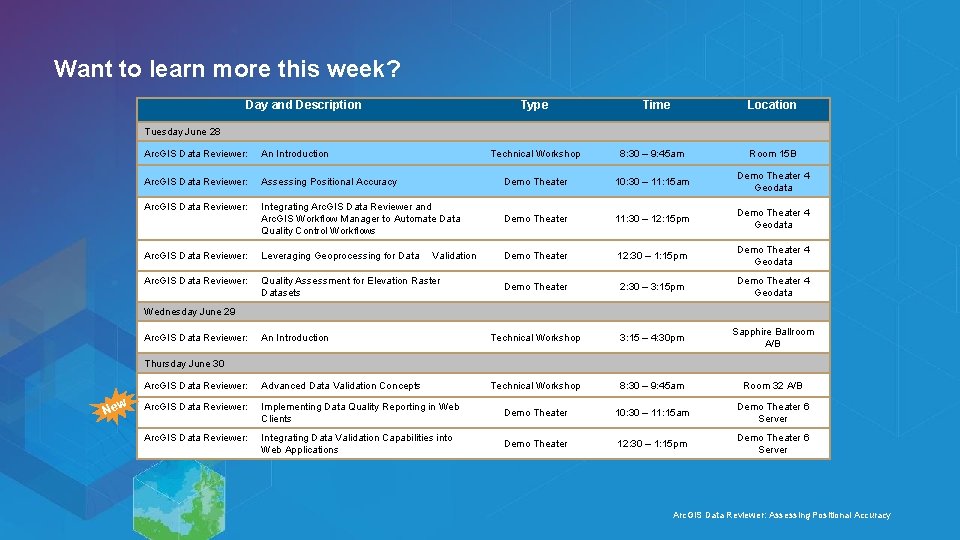 Want to learn more this week?

| Day and Description | | Type | Time | Location |
|---|---|---|---|---|
| Tuesday June 28 | | | | |
| ArcGIS Data Reviewer: | An Introduction | Technical Workshop | 8:30 – 9:45am | Room 15B |
| ArcGIS Data Reviewer: | Assessing Positional Accuracy | Demo Theater | 10:30 – 11:15am | Demo Theater 4 Geodata |
| ArcGIS Data Reviewer: | Integrating ArcGIS Data Reviewer and ArcGIS Workflow Manager to Automate Data Quality Control Workflows | Demo Theater | 11:30 – 12:15pm | Demo Theater 4 Geodata |
| ArcGIS Data Reviewer: | Leveraging Geoprocessing for Data Validation | Demo Theater | 12:30 – 1:15pm | Demo Theater 4 Geodata |
| ArcGIS Data Reviewer: | Quality Assessment for Elevation Raster Datasets | Demo Theater | 2:30 – 3:15pm | Demo Theater 4 Geodata |
| Wednesday June 29 | | | | |
| ArcGIS Data Reviewer: | An Introduction | Technical Workshop | 3:15 – 4:30pm | Sapphire Ballroom A/B |
| Thursday June 30 | | | | |
| ArcGIS Data Reviewer: | Advanced Data Validation Concepts | Technical Workshop | 8:30 – 9:45am | Room 32 A/B |
| ArcGIS Data Reviewer: | Implementing Data Quality Reporting in Web Clients | Demo Theater | 10:30 – 11:15am | Demo Theater 6 Server |
| ArcGIS Data Reviewer: | Integrating Data Validation Capabilities into Web Applications | Demo Theater | 12:30 – 1:15pm | Demo Theater 6 Server |

New

ArcGIS Data Reviewer: Assessing Positional Accuracy